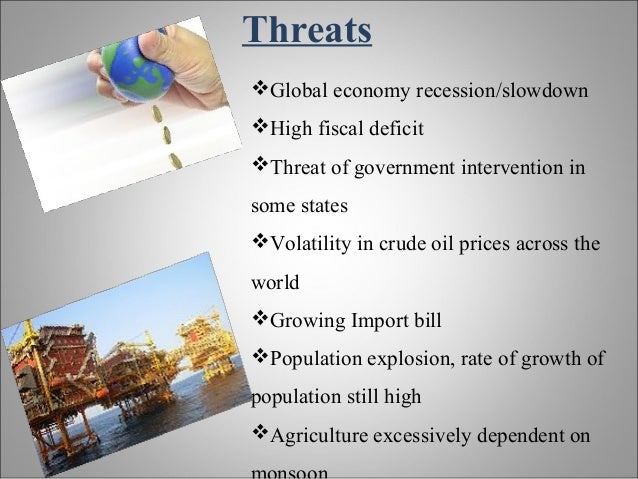 Threats

❖Global economy recession/slowdown

❖High fiscal deficit

❖Threat of government intervention in some states

❖Volatility in crude oil prices across the world

❖Growing Import bill

❖Population explosion, rate of growth of population still high

❖Agriculture excessively dependent on monsoon